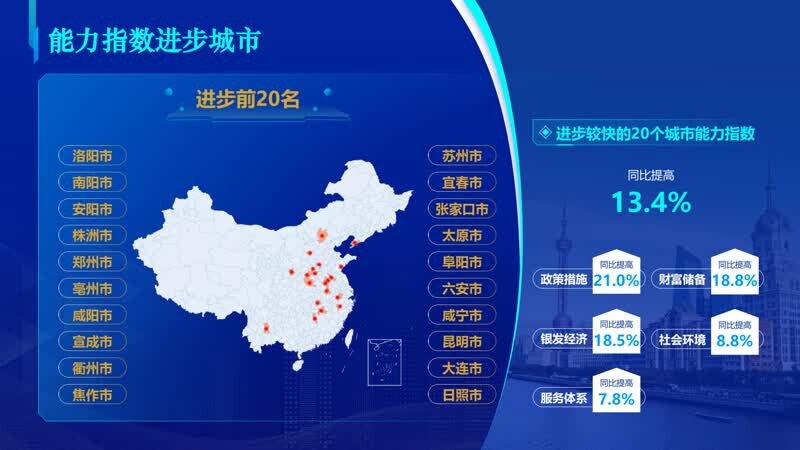 能力指数进步城市

进步前20名

洛阳市
南阳市
安阳市
株洲市
郑州市
亳州市
咸阳市
宣成市
衢州市
焦作市

苏州市
宜春市
张家口市
太原市
阜阳市
六安市
咸宁市
昆明市
大连市
日照市

进步较快的20个城市能力指数

同比提高
13.4%

政策措施 同比提高 21.0%
财富储备 同比提高 18.8%
银发经济 同比提高 18.5%
社会环境 同比提高 8.8%
服务体系 同比提高 7.8%